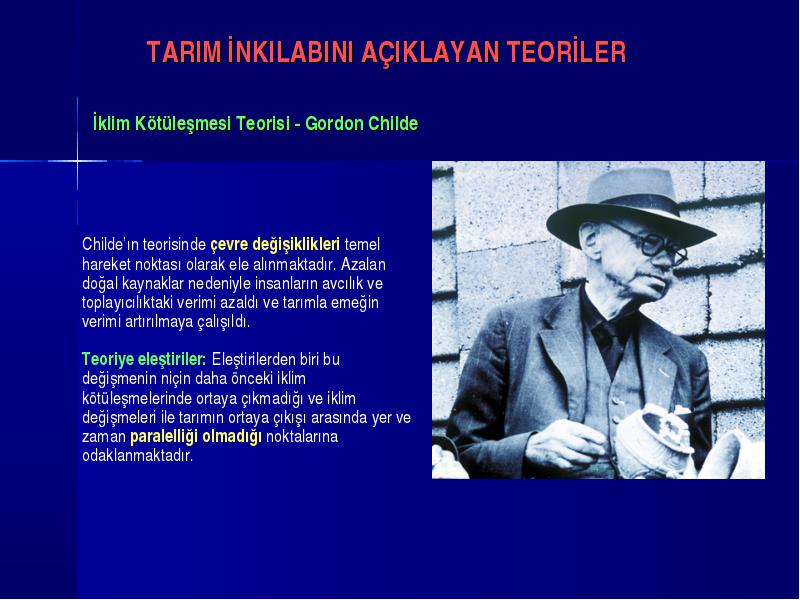 TARIM İNKILABINI AÇIKLAYAN TEORİLER

İklim Kötüleşmesi Teorisi - Gordon Childe

Childe'ın teorisinde çevre değişiklikleri temel hareket noktası olarak ele alınmaktadır. Azalan doğal kaynaklar nedeniyle insanların avcılık ve toplayıcılıktaki verimi azaldı ve tarımla emeğin verimi artırılmaya çalışıldı.

Teoriye eleştiriler: Eleştirilerden biri bu değişmenin niçin daha önceki iklim kötüleşmelerinde ortaya çıkmadığı ve iklim değişmeleri ile tarımın ortaya çıkışı arasında yer ve zaman paralelliği olmadığı noktalarına odaklanmaktadır.